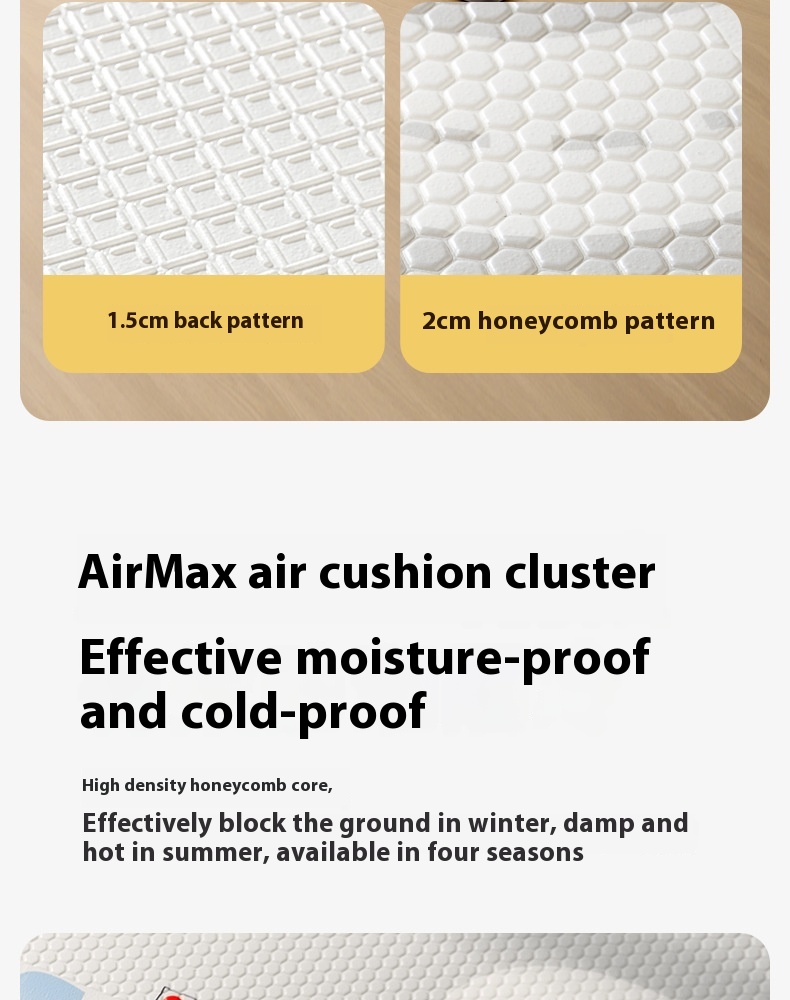 1.5cm back pattern

2cm honeycomb pattern

AirMax air cushion cluster

Effective moisture-proof and cold-proof

High density honeycomb core,

Effectively block the ground in winter, damp and hot in summer, available in four seasons